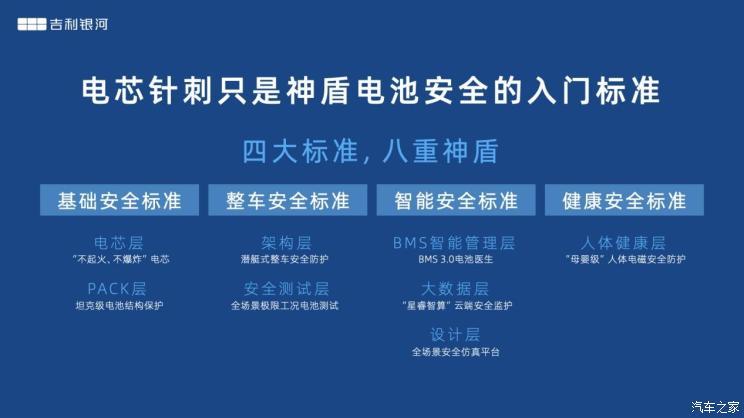 吉利银河

电芯针刺只是神盾电池安全的入门标准

四大标准，八重神盾

基础安全标准

电芯层
“不起火、不爆炸”电芯

PACK层
坦克级电池结构保护

整车安全标准

架构层
潜艇式整车安全防护

安全测试层
全场景极限工况电池测试

智能安全标准

BMS智能管理层
BMS 3.0电池医生

大数据层
“星睿智算”云端安全监护

设计层
全场景安全仿真平台

健康安全标准

人体健康层
“母婴级”人体电磁安全防护

汽车之家